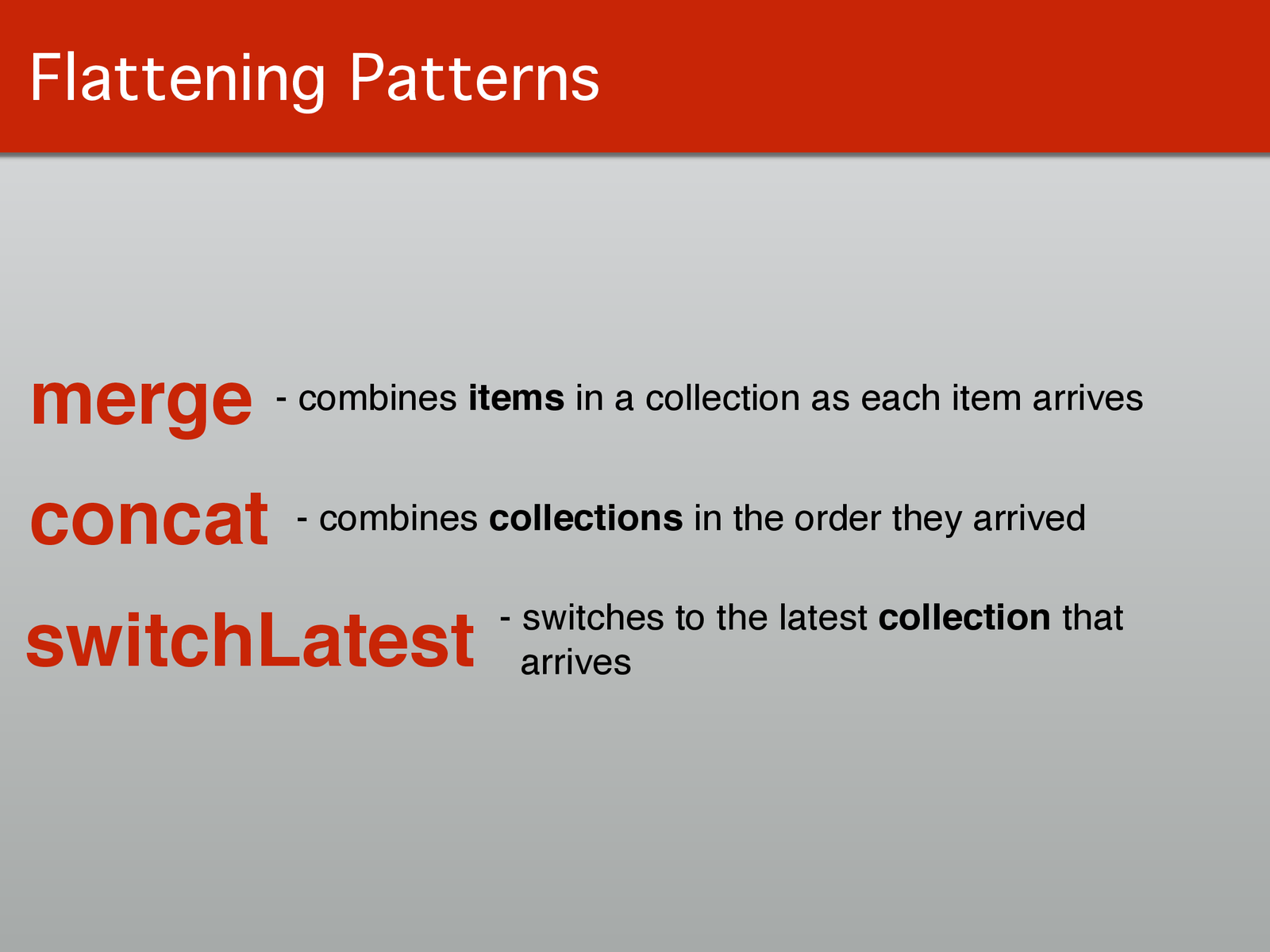 Flattening Patterns

merge - combines items in a collection as each item arrives

concat - combines collections in the order they arrived

switchLatest - switches to the latest collection that arrives